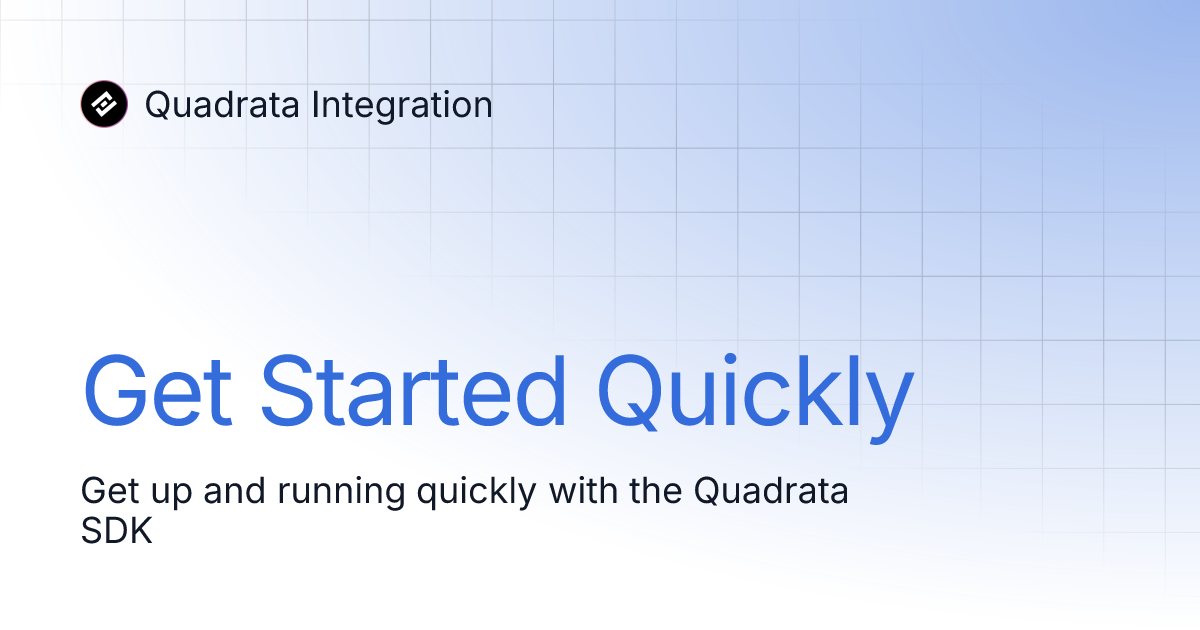 Quadrata Integration

Get Started Quickly

Get up and running quickly with the Quadrata SDK